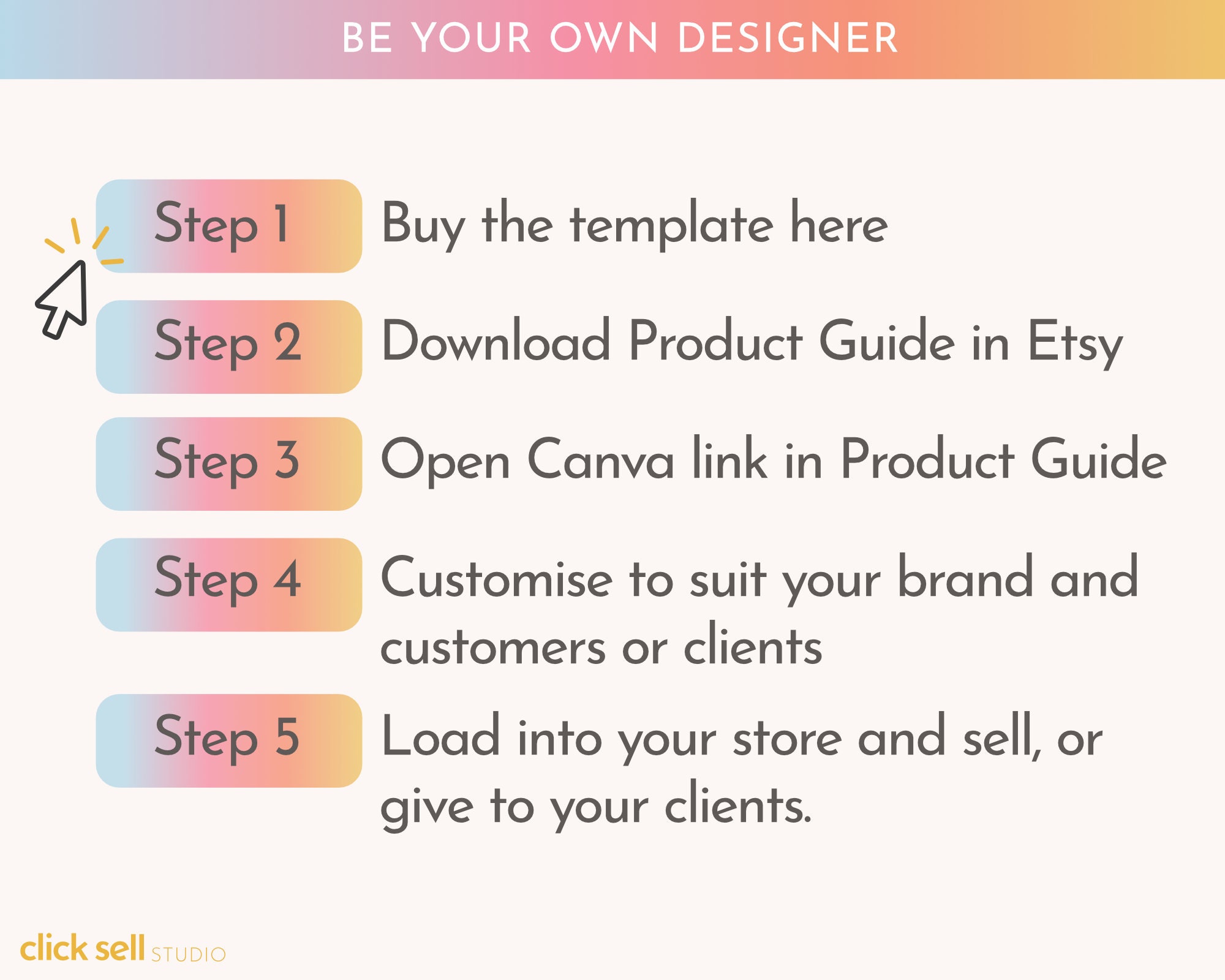 BE YOUR OWN DESIGNER

Step 1 Buy the template here

Step 2 Download Product Guide in Etsy

Step 3 Open Canva link in Product Guide

Step 4 Customise to suit your brand and customers or clients

Step 5 Load into your store and sell, or give to your clients.

click sell STUDIO